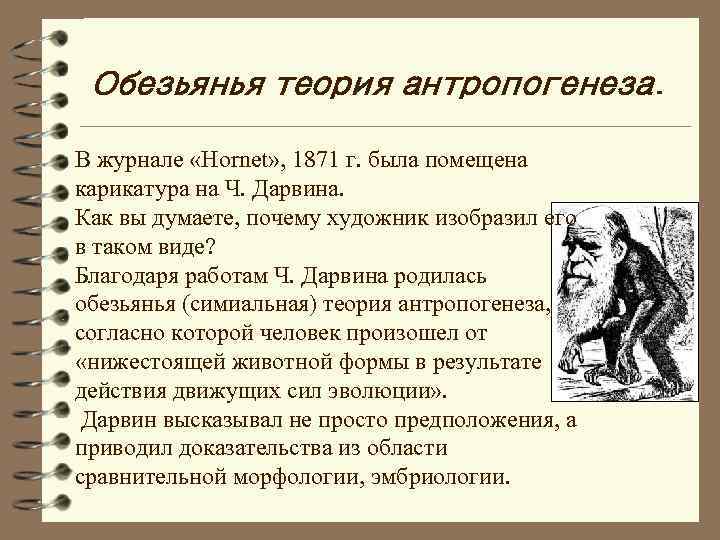 Обезьянья теория антропогенеза.

В журнале «Hornet», 1871 г. была помещена карикатура на Ч. Дарвина.
Как вы думаете, почему художник изобразил его в таком виде?
Благодаря работам Ч. Дарвина родилась обезьянья (симиальная) теория антропогенеза, согласно которой человек произошел от «нижестоящей животной формы в результате действия движущих сил эволюции».
Дарвин высказывал не просто предположения, а приводил доказательства из области сравнительной морфологии, эмбриологии.